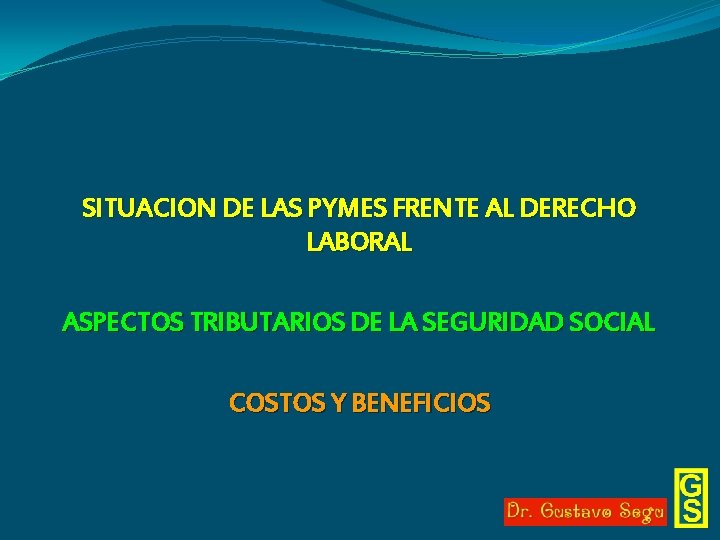 SITUACION DE LAS PYMES FRENTE AL DERECHO LABORAL

ASPECTOS TRIBUTARIOS DE LA SEGURIDAD SOCIAL

COSTOS Y BENEFICIOS

Dr. Gustavo Segu

GS